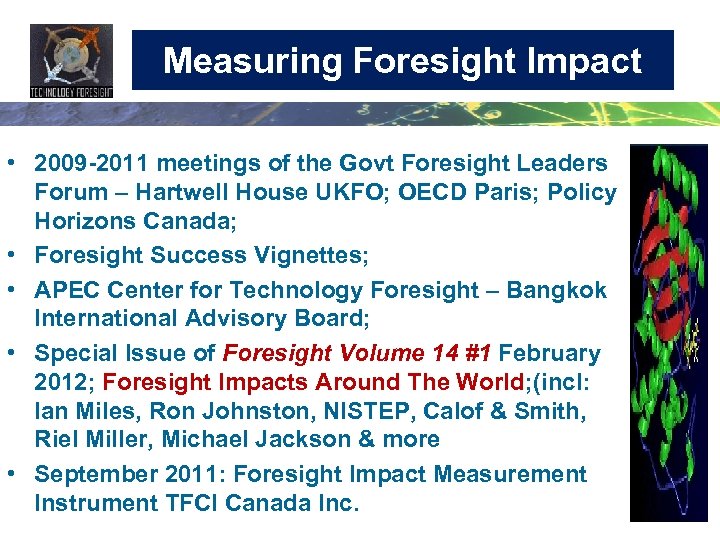 TECHNOLOGY FORESIGHT

Measuring Foresight Impact

• 2009-2011 meetings of the Govt Foresight Leaders Forum – Hartwell House UKFO; OECD Paris; Policy Horizons Canada;
• Foresight Success Vignettes;
• APEC Center for Technology Foresight – Bangkok International Advisory Board;
• Special Issue of Foresight Volume 14 #1 February 2012; Foresight Impacts Around The World;(incl: Ian Miles, Ron Johnston, NISTEP, Calof & Smith, Riel Miller, Michael Jackson & more
• September 2011: Foresight Impact Measurement Instrument TFCI Canada Inc.